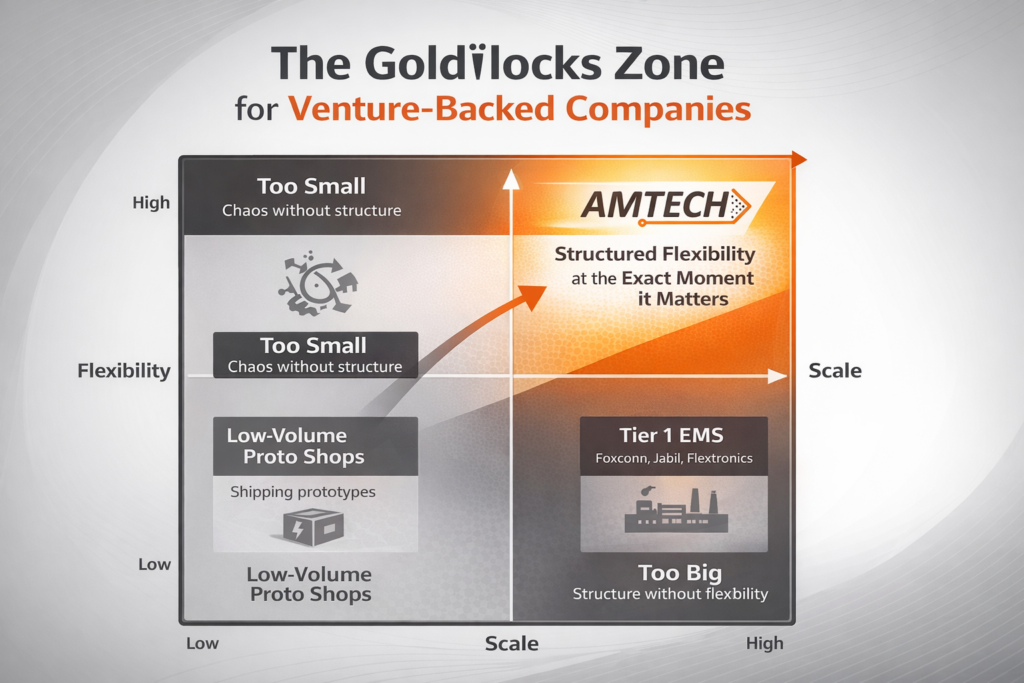 The Goldilocks Zone
for Venture-Backed Companies

High

Too Small
Chaos without structure

AMTECH

Structured Flexibility at the Exact Moment it Matters

Too Small
Chaos without structure

Flexibility

Scale

Low-Volume Proto Shops

Shipping prototypes

Tier 1 EMS
Foxconn, Jabil, Flextronics

Low

Low-Volume Proto Shops

Too Big
Structure without flexbility

Low

Scale

High